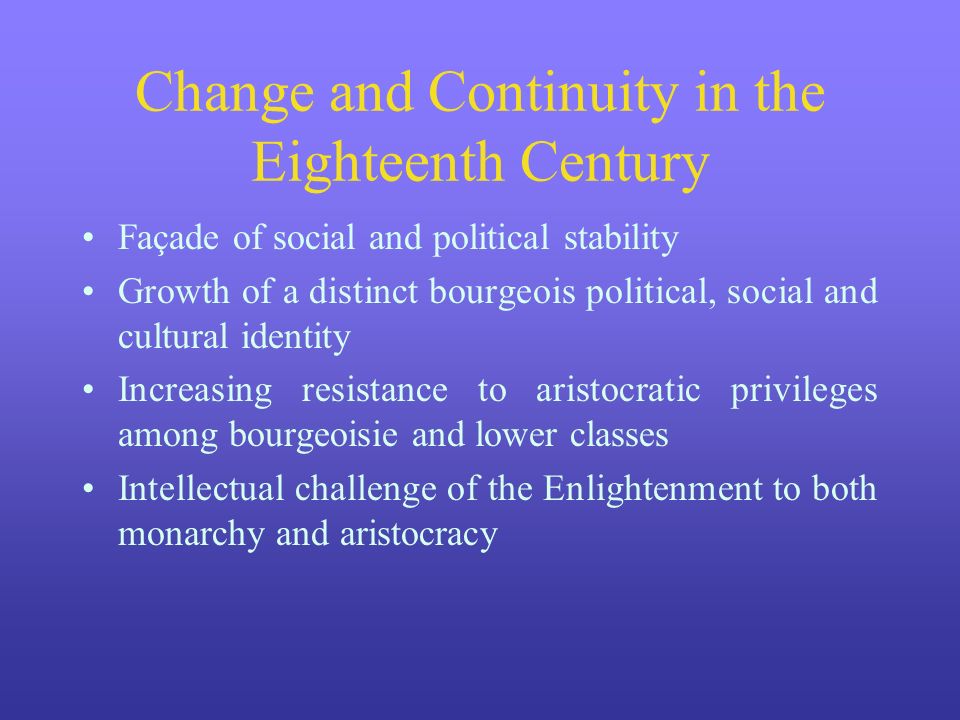 Change and Continuity in the Eighteenth Century

• Façade of social and political stability
• Growth of a distinct bourgeois political, social and cultural identity
• Increasing resistance to aristocratic privileges among bourgeoisie and lower classes
• Intellectual challenge of the Enlightenment to both monarchy and aristocracy